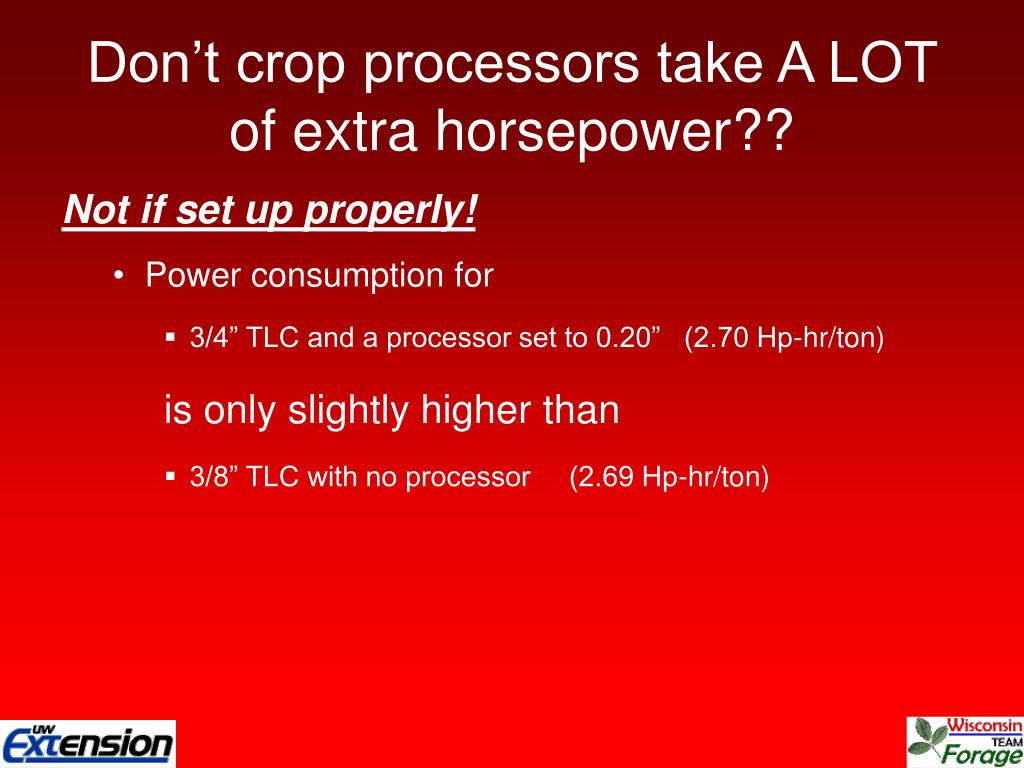 Don’t crop processors take A LOT of extra horsepower??

Not if set up properly!

• Power consumption for

▪ 3/4” TLC and a processor set to 0.20” (2.70 Hp-hr/ton)

is only slightly higher than

▪ 3/8” TLC with no processor (2.69 Hp-hr/ton)

UW Extension

Wisconsin TEAM Forage